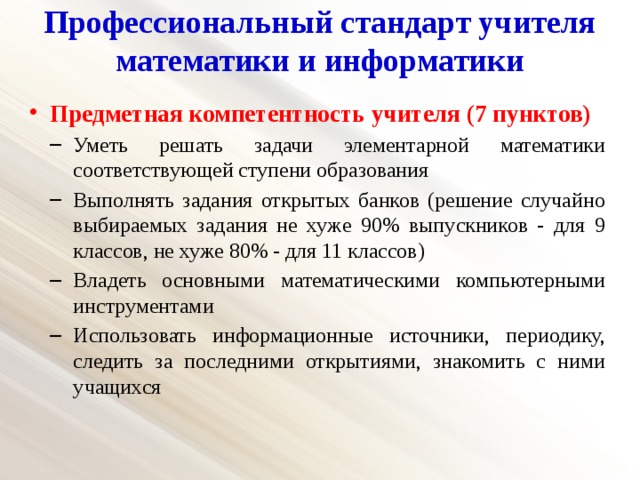 Профессиональный стандарт учителя математики и информатики

• Предметная компетентность учителя (7 пунктов)
– Уметь решать задачи элементарной математики соответствующей ступени образования
– Выполнять задания открытых банков (решение случайно выбираемых задания не хуже 90% выпускников - для 9 классов, не хуже 80% - для 11 классов)
– Владеть основными математическими компьютерными инструментами
– Использовать информационные источники, периодику, следить за последними открытиями, знакомить с ними учащихся